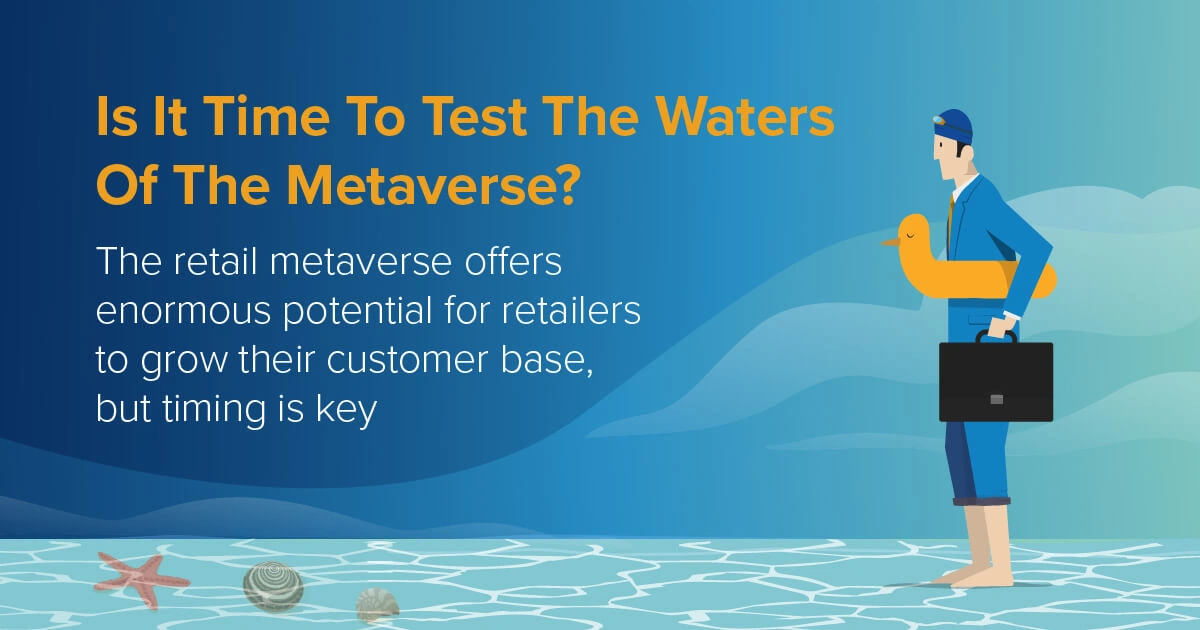 Is It Time To Test The Waters Of The Metaverse?

The retail metaverse offers enormous potential for retailers to grow their customer base, but timing is key